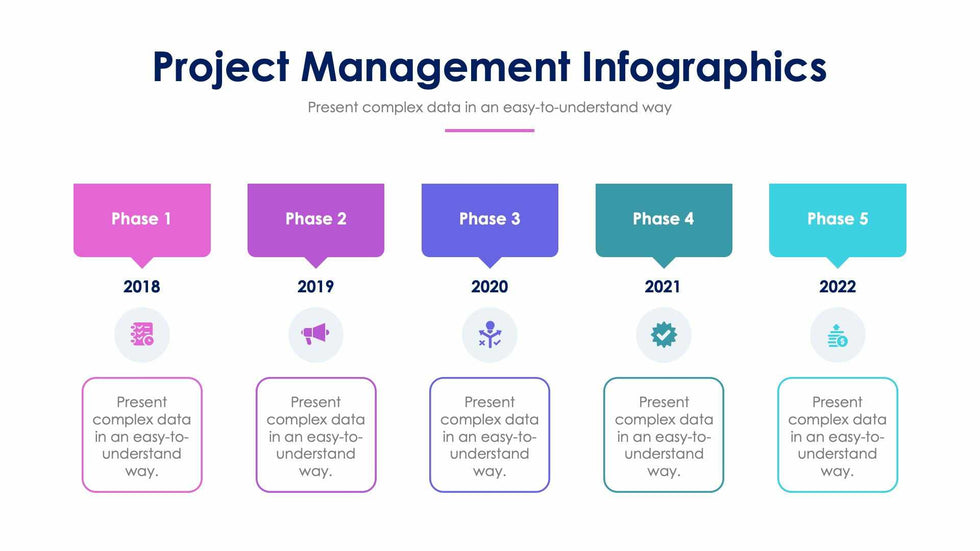 Project Management Infographics

Present complex data in an easy-to-understand way

Phase 1

2018

Present complex data in an easy-to-understand way.

Phase 2

2019

Present complex data in an easy-to-understand way.

Phase 3

2020

Present complex data in an easy-to-understand way.

Phase 4

2021

Present complex data in an easy-to-understand way.

Phase 5

2022

Present complex data in an easy-to-understand way.